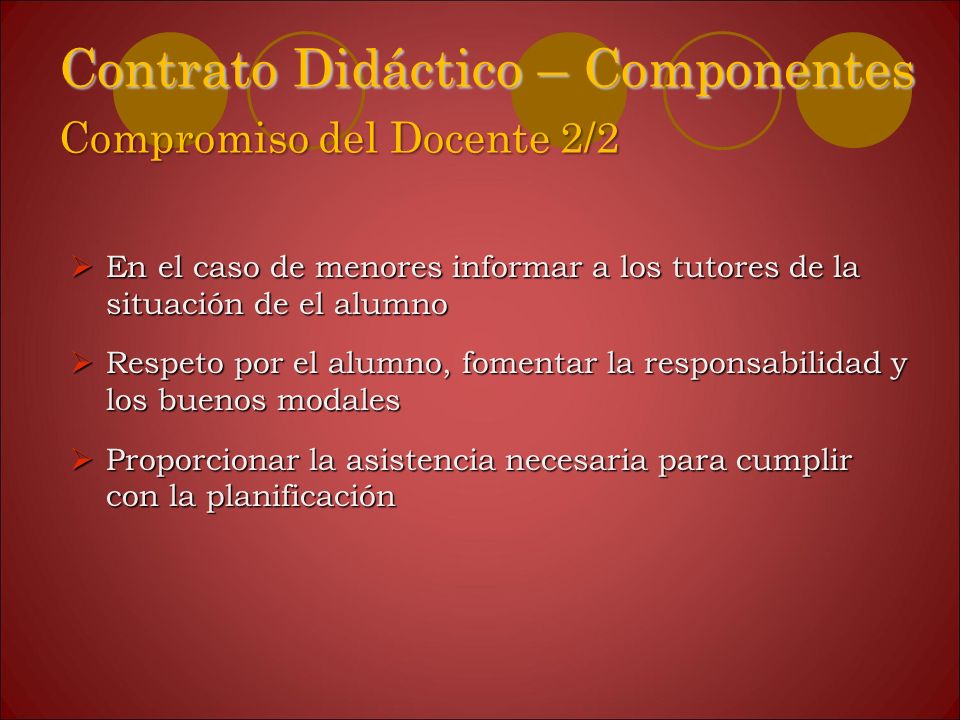 Contrato Didáctico – Componentes
Compromiso del Docente 2/2

➢ En el caso de menores informar a los tutores de la situación de el alumno

➢ Respeto por el alumno, fomentar la responsabilidad y los buenos modales

➢ Proporcionar la asistencia necesaria para cumplir con la planificación